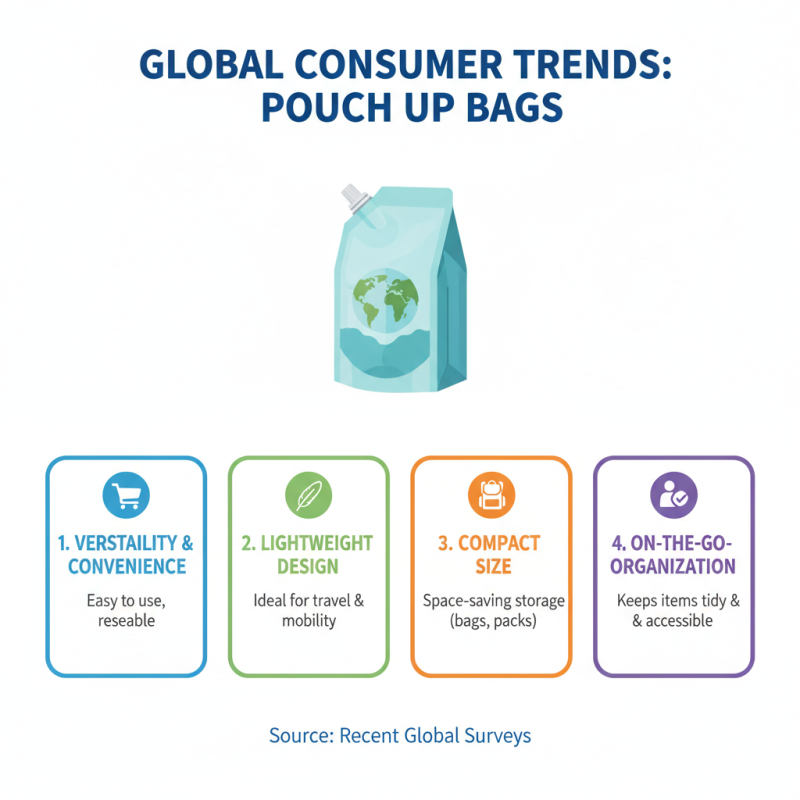 GLOBAL CONSUMER TRENDS: POUCH UP BAGS

1. VERSTAILITY & CONVENIENCE

Easy to use, reseable

2. LIGHTWEIGHT DESIGN

Ideal for travel & mobility

3. COMPACT SIZE

Space-saving storage (bags, packs)

4. ON-THE-GO-ORGANIZATION

Keeps items tidy & & accessible

Source: Recent Global Surveys